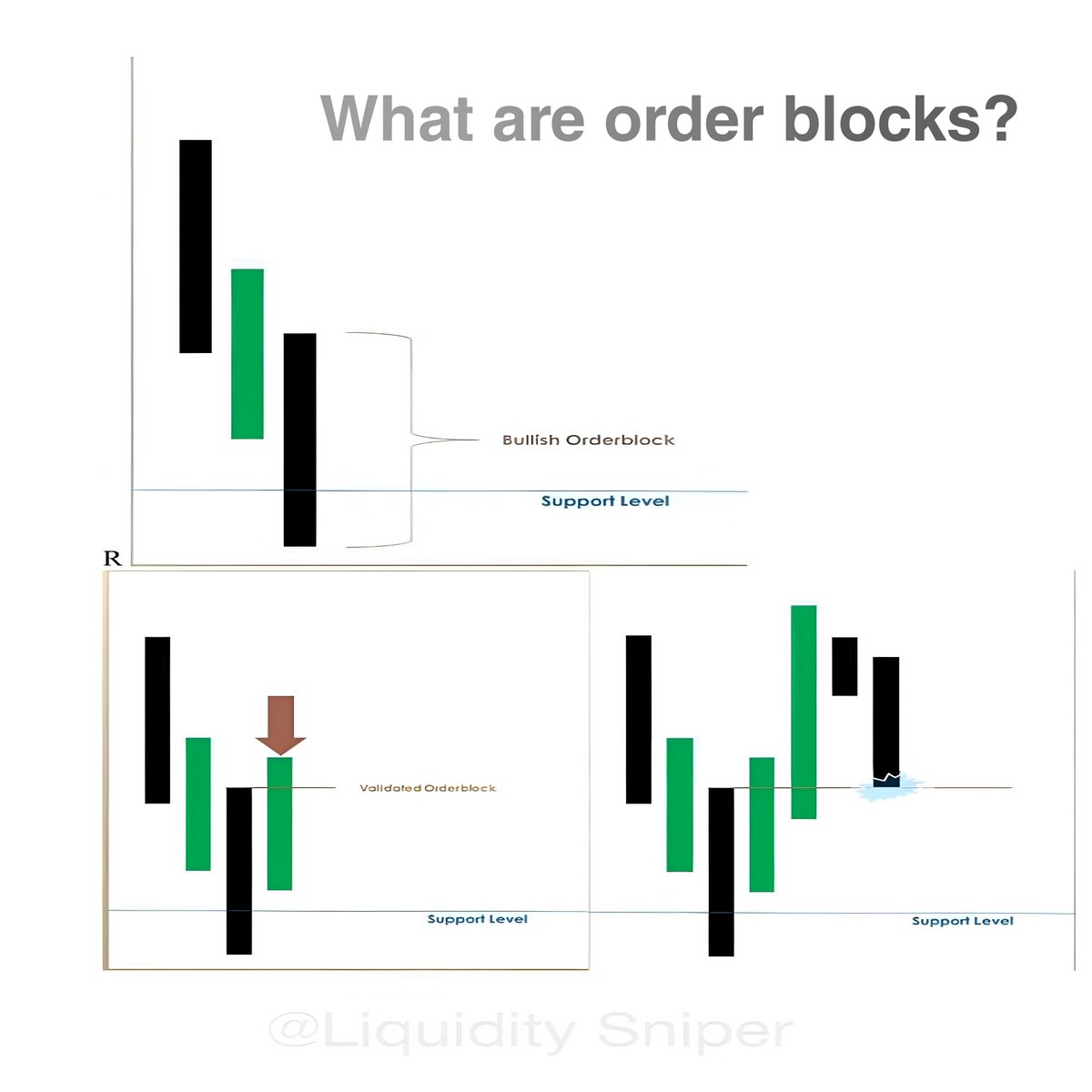 What are order blocks?

Bullish Orderblock

Support Level

R

Validated Orderblock

Support Level

Support Level

@Liquidity Sniper